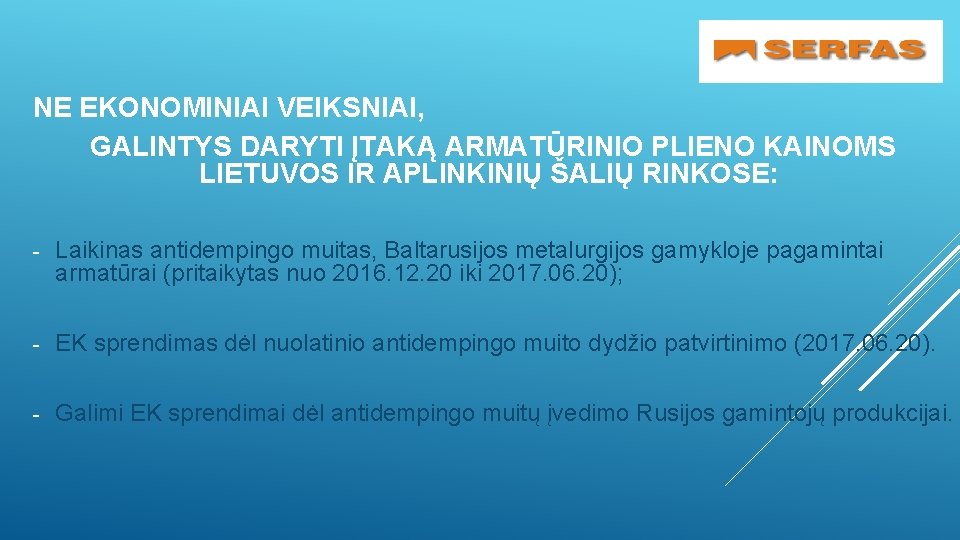 SERFAS

NE EKONOMINIAI VEIKSNIAI,
GALINTYS DARYTI ĮTAKĄ ARMATŪRINIO PLIENO KAINOMS LIETUVOS IR APLINKINIŲ ŠALIŲ RINKOSE:

- Laikinas antidempingo muitas, Baltarusijos metalurgijos gamykloje pagamintai armatūrai (pritaikytas nuo 2016.12.20 iki 2017.06.20);

- EK sprendimas dėl nuolatinio antidempingo muito dydžio patvirtinimo (2017.06.20).

- Galimi EK sprendimai dėl antidempingo muitų įvedimo Rusijos gamintojų produkcijai.